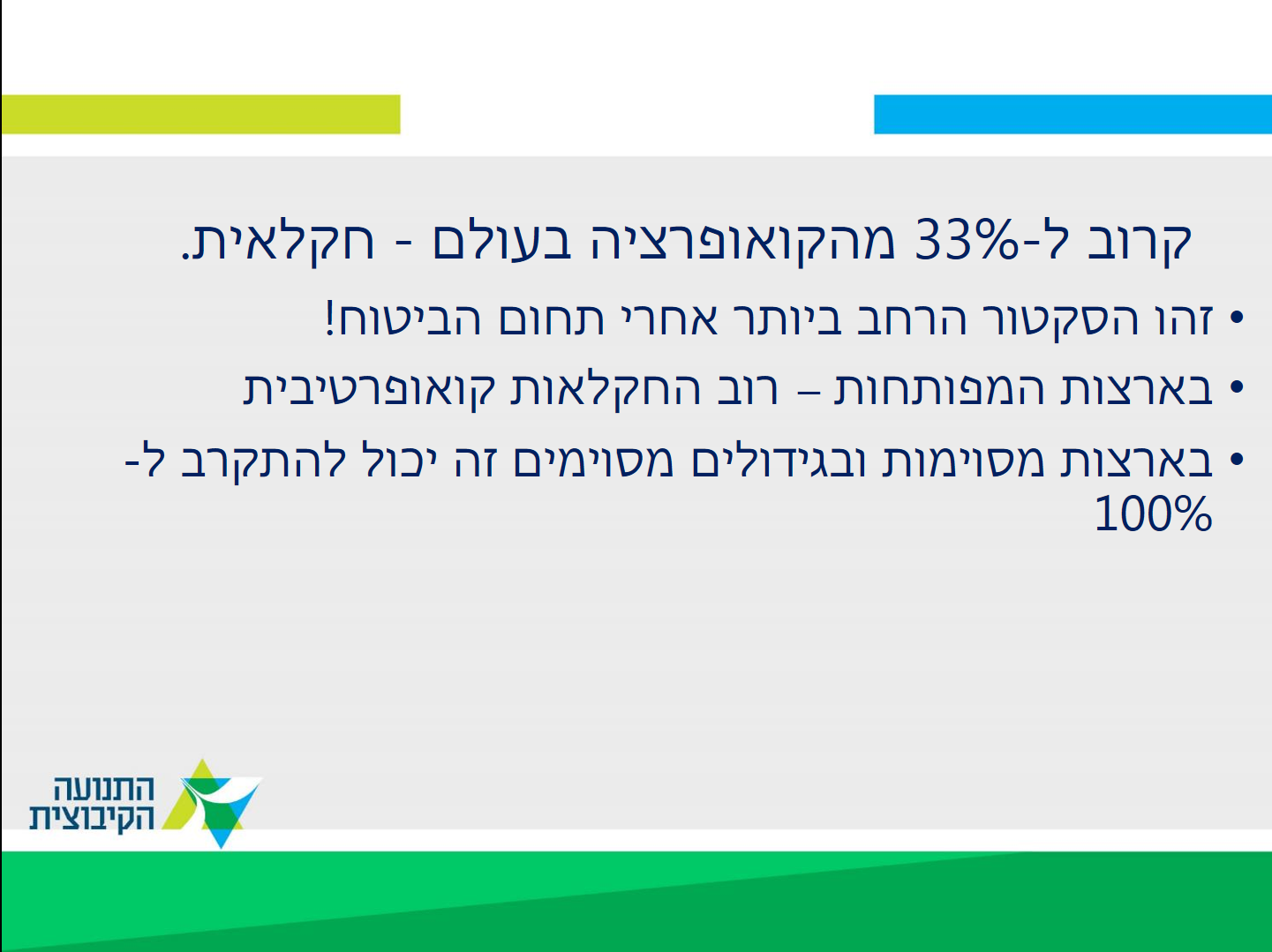 קרוב ל-33% מהקואופרציה בעולם - חקלאית.

• זהו הסקטור הרחב ביותר אחרי תחום הביטוח!
• בארצות המפותחות – רוב החקלאות קואופרטיבית
• בארצות מסוימות ובגידולים מסוימים זה יכול להתקרב ל-100%

התנועה הקיבוצית